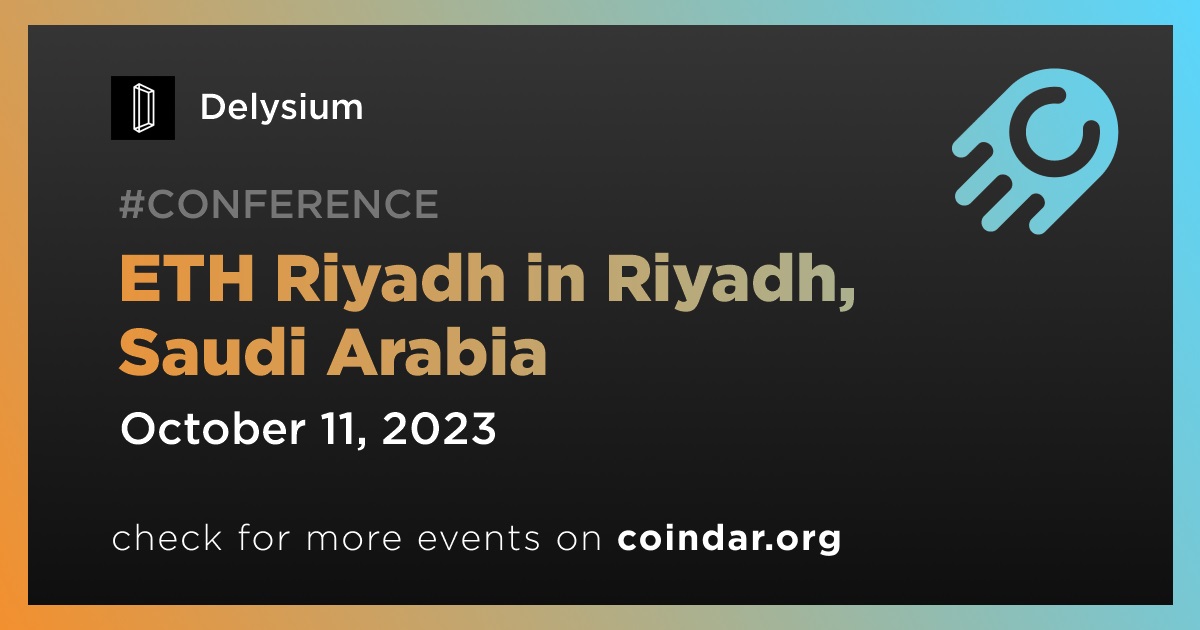 Delysium

#CONFERENCE

ETH Riyadh in Riyadh, Saudi Arabia

October 11, 2023

check for more events on coindar.org